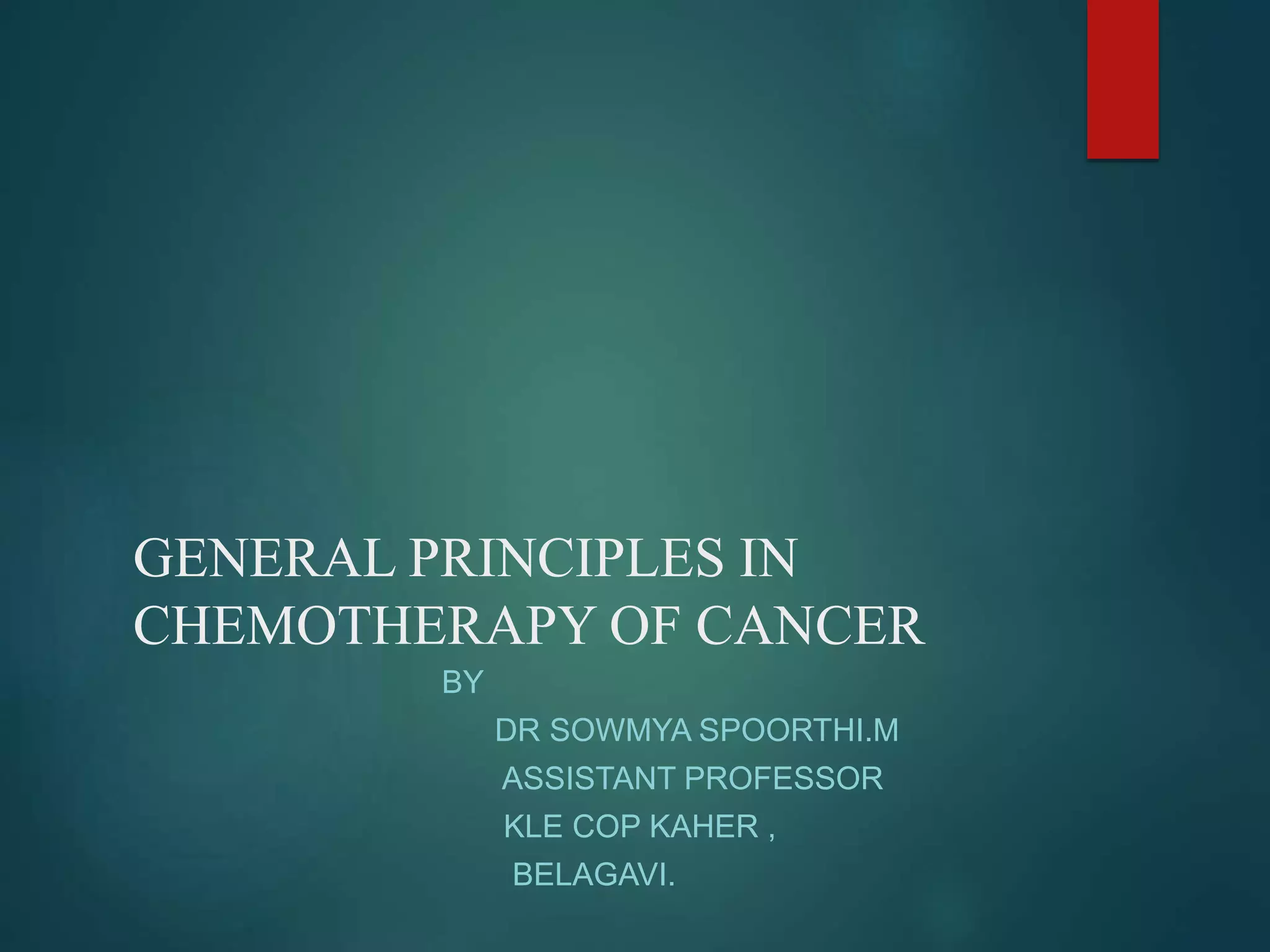 GENERAL PRINCIPLES IN CHEMOTHERAPY OF CANCER

BY

DR SOWMYA SPOORTHI.M
ASSISTANT PROFESSOR
KLE COP KAHER ,
BELAGAVI.